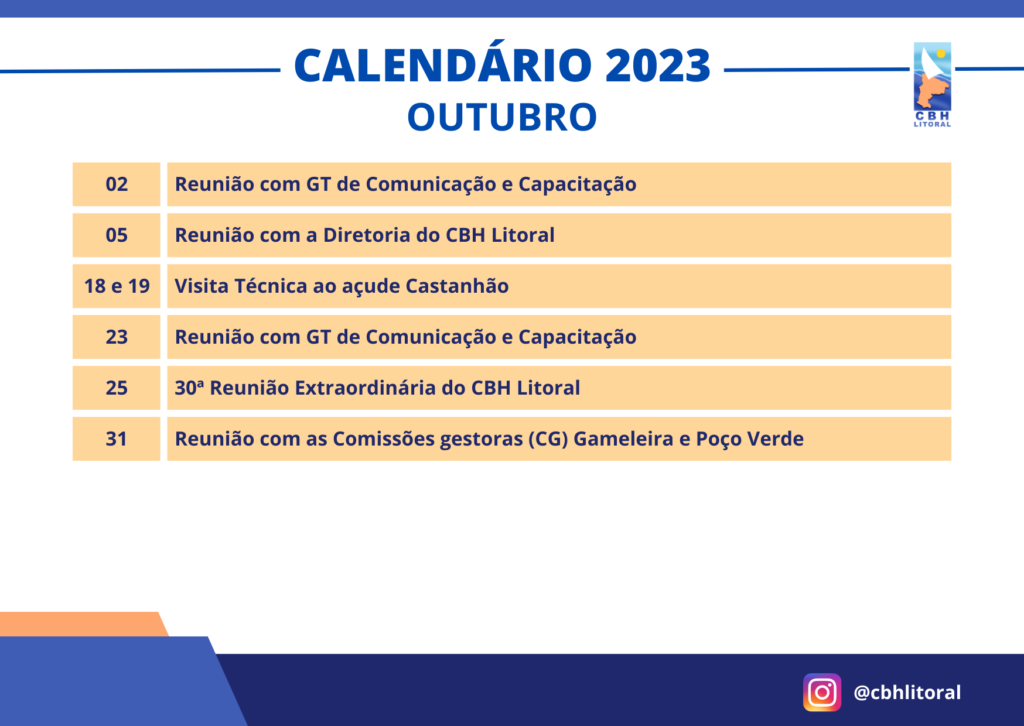 CALENDÁRIO 2023
OUTUBRO

CBH
LITORAL

| 02 | Reunião com GT de Comunicação e Capacitação |
|---|---|
| 05 | Reunião com a Diretoria do CBH Litoral |
| 18 e 19 | Visita Técnica ao açude Castanhão |
| 23 | Reunião com GT de Comunicação e Capacitação |
| 25 | 30ª Reunião Extraordinária do CBH Litoral |
| 31 | Reunião com as Comissões gestoras (CG) Gameleira e Poço Verde |

@cbhlitoral